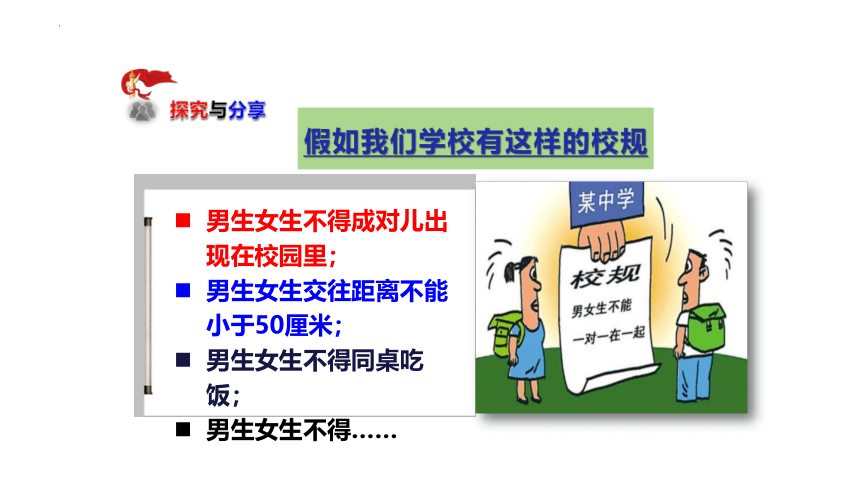 探究与分享

假如我们学校有这样的校规

■ 男生女生不得成对儿出现在校园里;

■ 男生女生交往距离不能小于50厘米;

■ 男生女生不得同桌吃饭;

■ 男生女生不得……

某中学

校规

男女生不能

一对一在一起